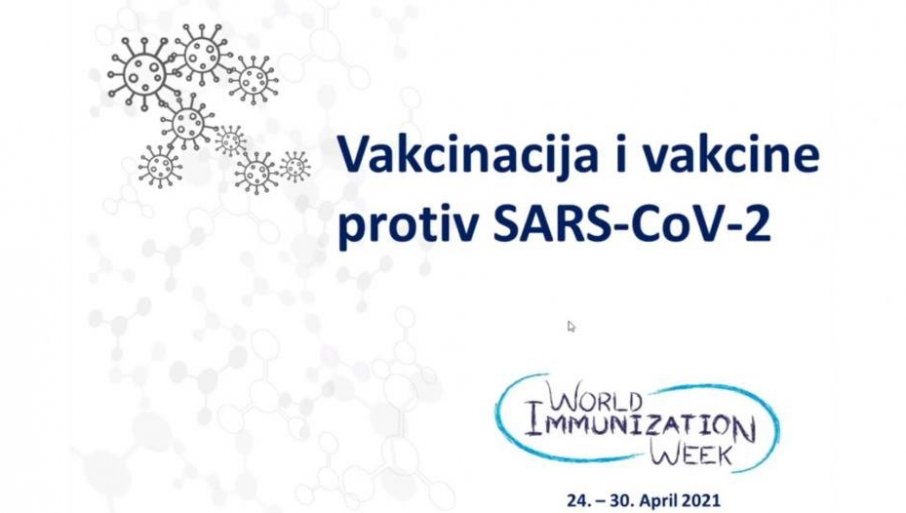 Vakcinacija i vakcine protiv SARS-CoV-2

WORLD IMMUNIZATION WEEK

24. – 30. April 2021